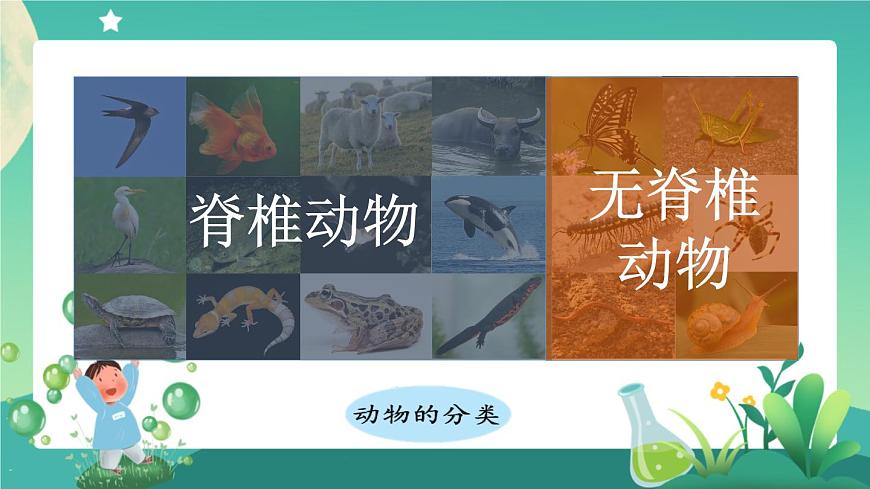 脊椎动物

无脊椎动物

动物的分类